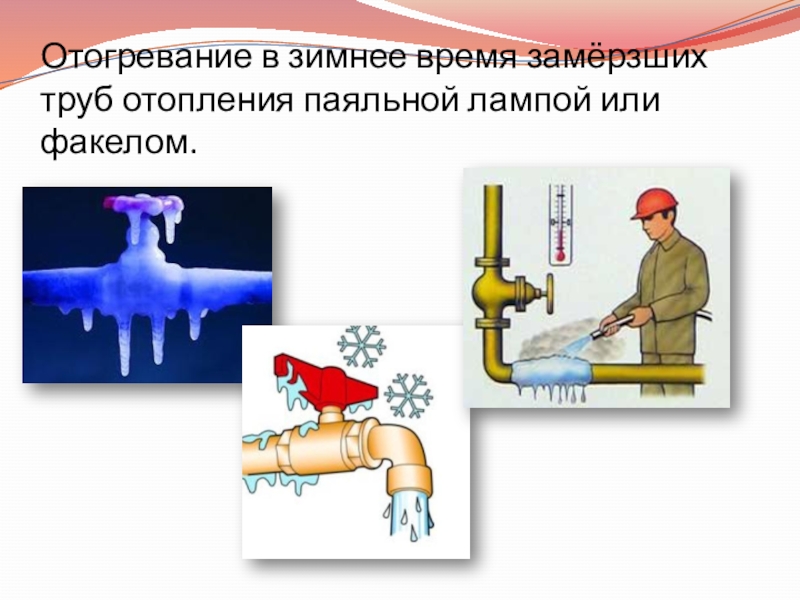 Отогревание в зимнее время замёрзших труб отопления паяльной лампой или факелом.